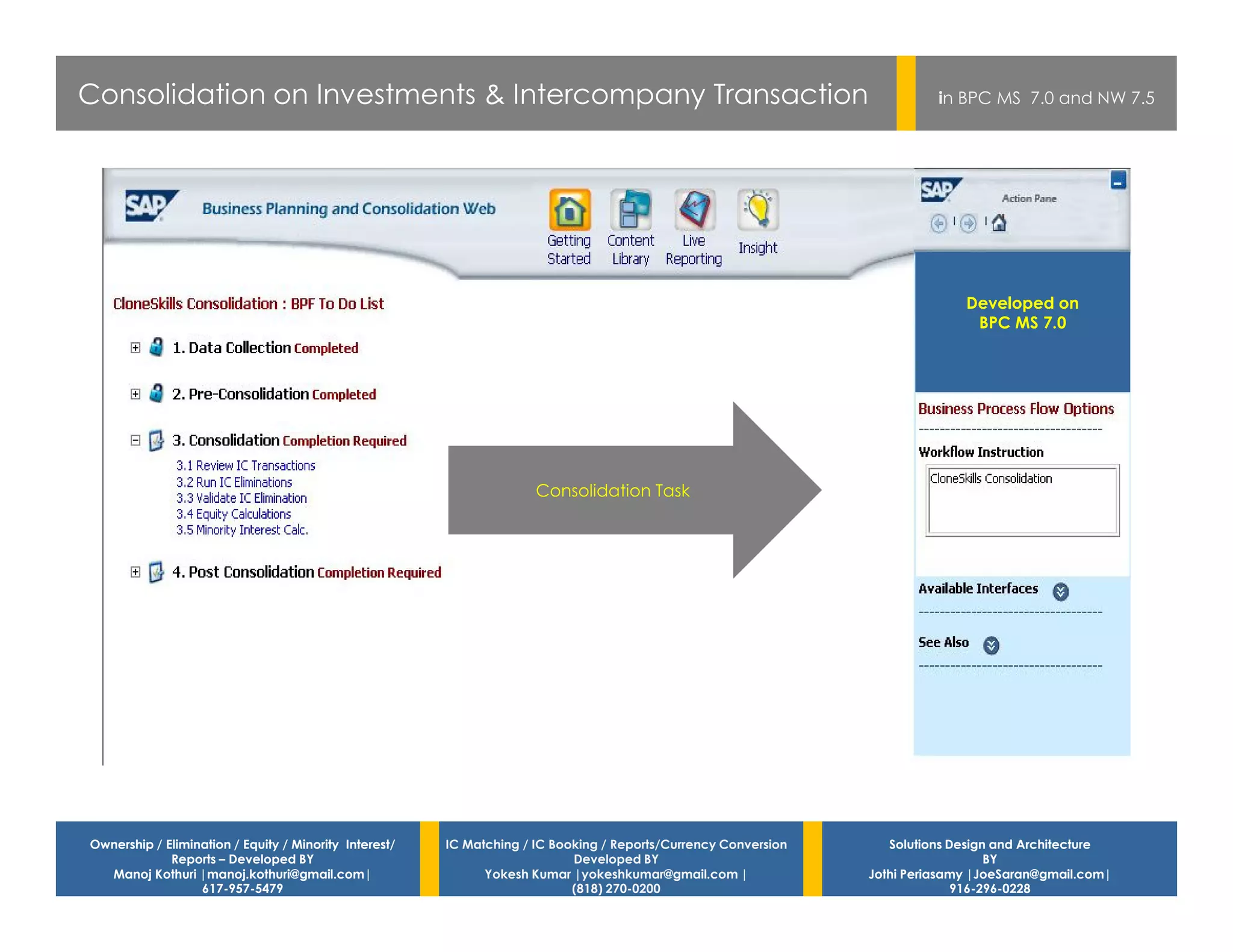 Consolidation on Investments & Intercompany Transaction

in BPC MS 7.0 and NW 7.5

SAP

Business Planning and Consolidation Web

Getting Started

Content Library

Live Reporting

Insight

SAP

Action Pane

CloneSkills Consolidation : BPF To Do List

1. Data Collection Completed

2. Pre-Consolidation Completed

3. Consolidation Completion Required

3.1 Review IC Transactions
3.2 Run IC Eliminations
3.3 Validate IC Elimination
3.4 Equity Calculations
3.5 Minority Interest Calc.

4. Post Consolidation Completion Required

Consolidation Task

Developed on BPC MS 7.0

Business Process Flow Options

Workflow Instruction

CloneSkills Consolidation

Available Interfaces

See Also

Ownership / Elimination / Equity / Minority Interest/ Reports – Developed BY
Manoj Kothuri |manoj.kothuri@gmail.com|
617-957-5479

IC Matching / IC Booking / Reports/Currency Conversion
Developed BY
Yokesh Kumar |yokeshkumar@gmail.com |
(818) 270-0200

Solutions Design and Architecture
BY
Jothi Periasamy |JoeSaran@gmail.com|
916-296-0228